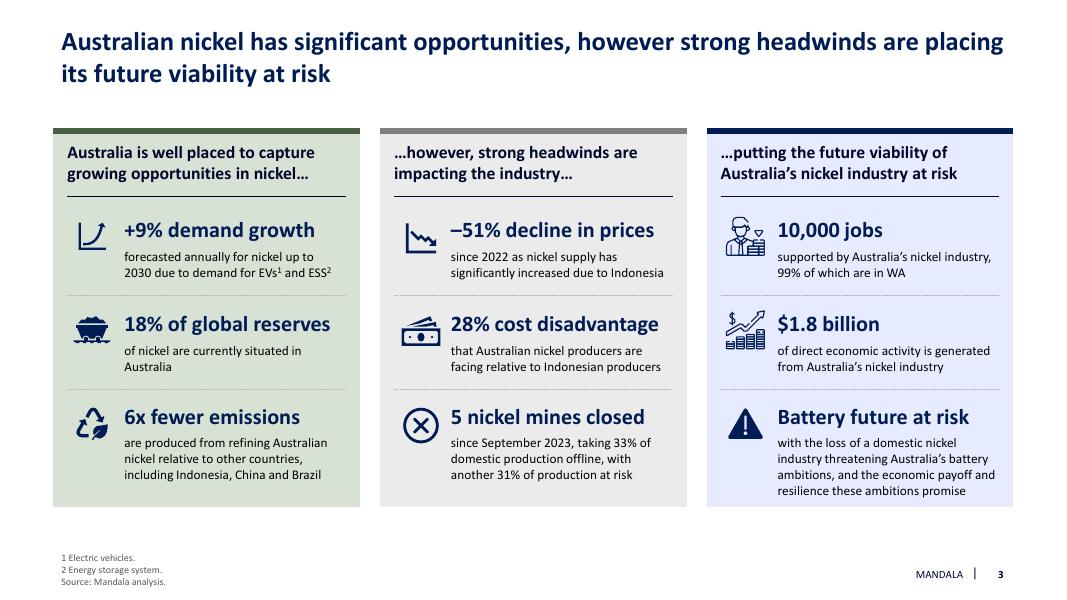 Australian nickel has significant opportunities, however strong headwinds are placing its future viability at risk

Australia is well placed to capture growing opportunities in nickel…

+9% demand growth

forecasted annually for nickel up to 2030 due to demand for EVs$^1$ and ESS$^2$

18% of global reserves

of nickel are currently situated in Australia

6x fewer emissions

are produced from refining Australian nickel relative to other countries, including Indonesia, China and Brazil

…however, strong headwinds are impacting the industry…

–51% decline in prices

since 2022 as nickel supply has significantly increased due to Indonesia

28% cost disadvantage

that Australian nickel producers are facing relative to Indonesian producers

5 nickel mines closed

since September 2023, taking 33% of domestic production offline, with another 31% of production at risk

…putting the future viability of Australia's nickel industry at risk

10,000 jobs

supported by Australia's nickel industry, 99% of which are in WA

$1.8 billion

of direct economic activity is generated from Australia's nickel industry

Battery future at risk

with the loss of a domestic nickel industry threatening Australia's battery ambitions, and the economic payoff and resilience these ambitions promise

1 Electric vehicles.
2 Energy storage system.
Source: Mandala analysis.

MANDALA | 3